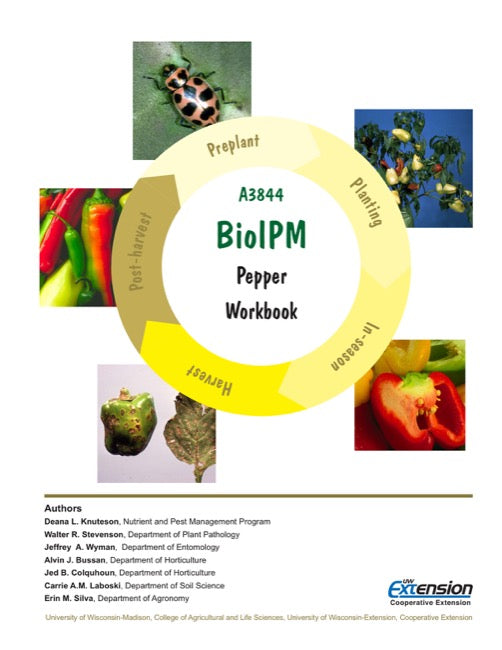 Preplant

Planting

In-season

Harvest

Post-harvest

A3844

BioIPM

Pepper Workbook

Authors

Deana L. Knuteson, Nutrient and Pest Management Program
Walter R. Stevenson, Department of Plant Pathology
Jeffrey A. Wyman, Department of Entomology
Alvin J. Bussan, Department of Horticulture
Jed B. Colquhoun, Department of Horticulture
Carrie A.M. Laboski, Department of Soil Science
Erin M. Silva, Department of Agronomy

UW Extension
Cooperative Extension

University of Wisconsin-Madison, College of Agricultural and Life Sciences, University of Wisconsin-Extension, Cooperative Extension